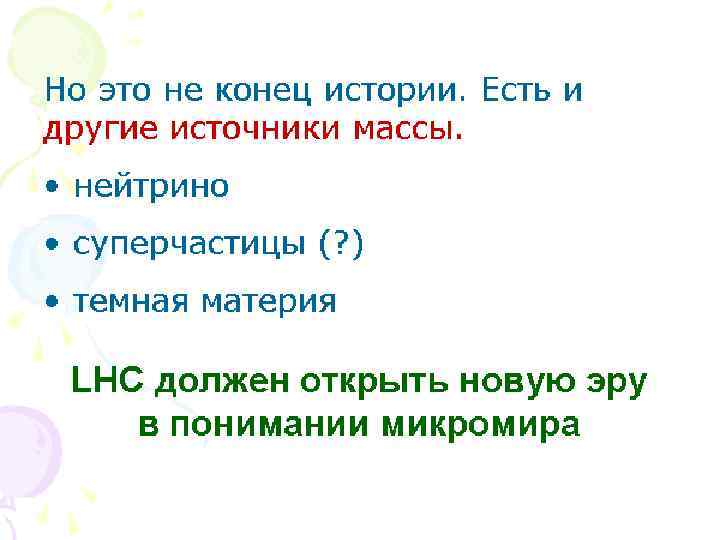 Но это не конец истории. Есть и другие источники массы.

• нейтрино

• суперчастицы (?)

• темная материя

LHC должен открыть новую эру в понимании микромира